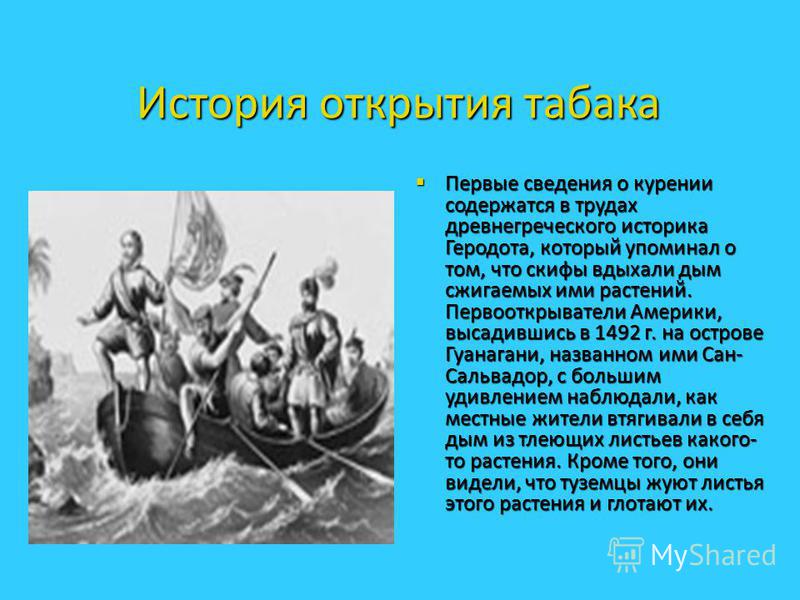 История открытия табака

Первые сведения о курении содержатся в трудах древнегреческого историка Геродота, который упоминал о том, что скифы вдыхали дым сжигаемых ими растений. Первооткрыватели Америки, высадившись в 1492 г. на острове Гуанагани, названном ими Сан-Сальвадор, с большим удивлением наблюдали, как местные жители втягивали в себя дым из тлеющих листьев какого-то растения. Кроме того, они видели, что туземцы жуют листья этого растения и глотают их.

MyShared